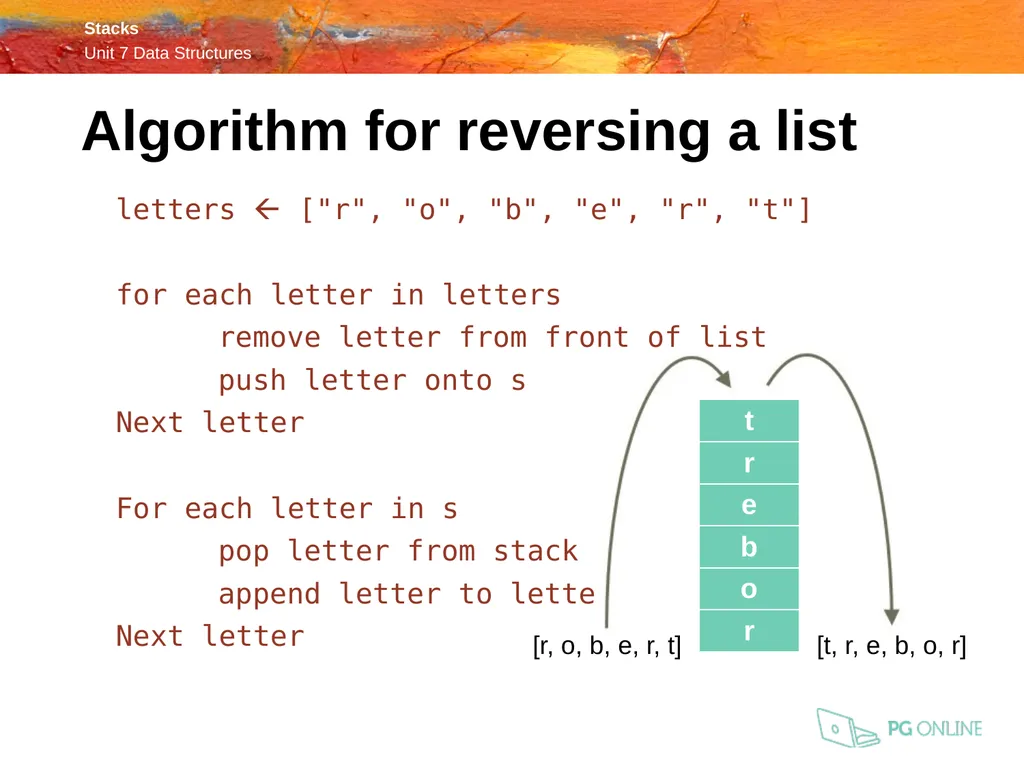 Stacks
Unit 7 Data Structures

Algorithm for reversing a list

letters ← ["r", "o", "b", "e", "r", "t"]

for each letter in letters
remove letter from front of list
push letter onto s
Next letter

For each letter in s
pop letter from stack
append letter to lette
Next letter

t
r
e
b
o
r

[r, o, b, e, r, t]

[t, r, e, b, o, r]

PG ONLINE